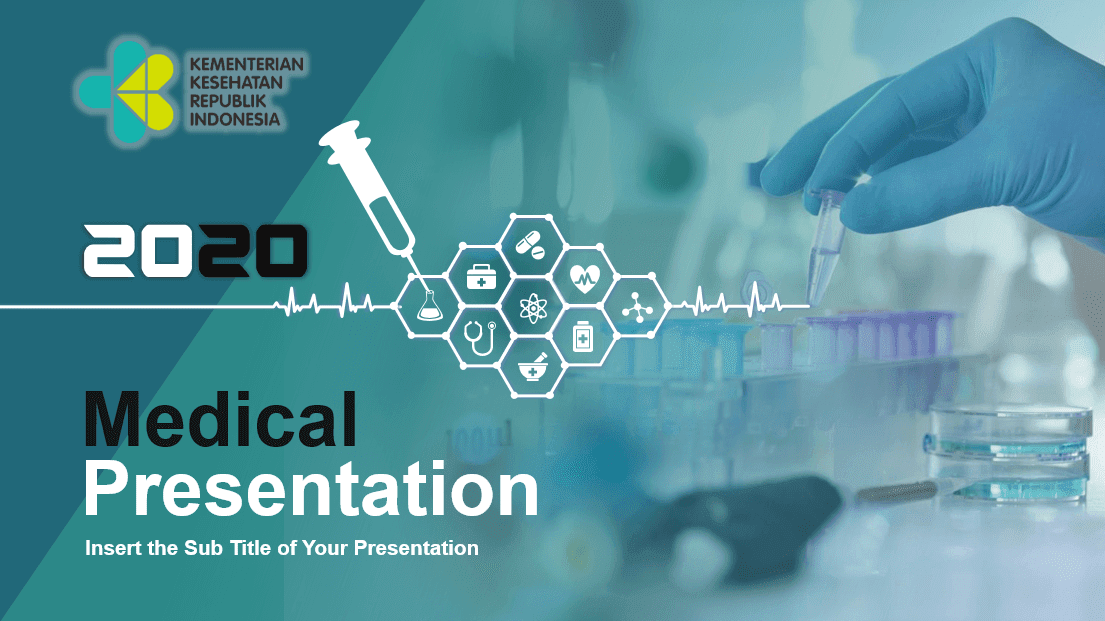 KEMENTERIAN
KESEHATAN
REPUBLIK
INDONESIA

2020

Medical
Presentation

Insert the Sub Title of Your Presentation